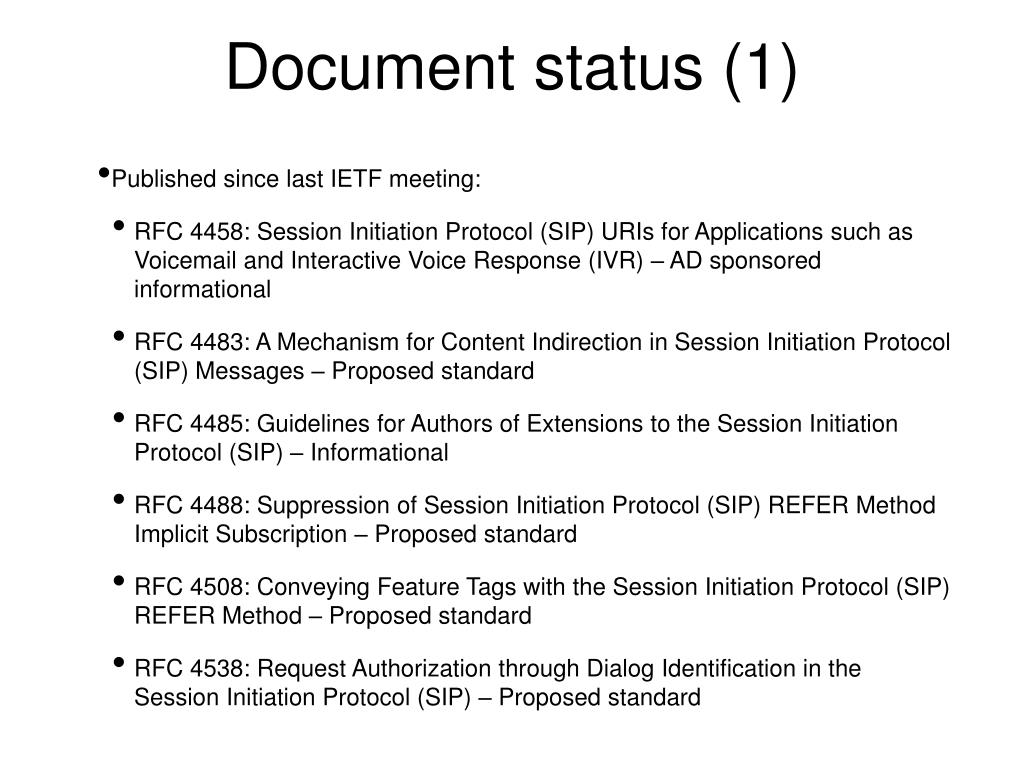 Document status (1)

• Published since last IETF meeting:

• RFC 4458: Session Initiation Protocol (SIP) URIs for Applications such as Voicemail and Interactive Voice Response (IVR) – AD sponsored informational

• RFC 4483: A Mechanism for Content Indirection in Session Initiation Protocol (SIP) Messages – Proposed standard

• RFC 4485: Guidelines for Authors of Extensions to the Session Initiation Protocol (SIP) – Informational

• RFC 4488: Suppression of Session Initiation Protocol (SIP) REFER Method Implicit Subscription – Proposed standard

• RFC 4508: Conveying Feature Tags with the Session Initiation Protocol (SIP) REFER Method – Proposed standard

• RFC 4538: Request Authorization through Dialog Identification in the Session Initiation Protocol (SIP) – Proposed standard